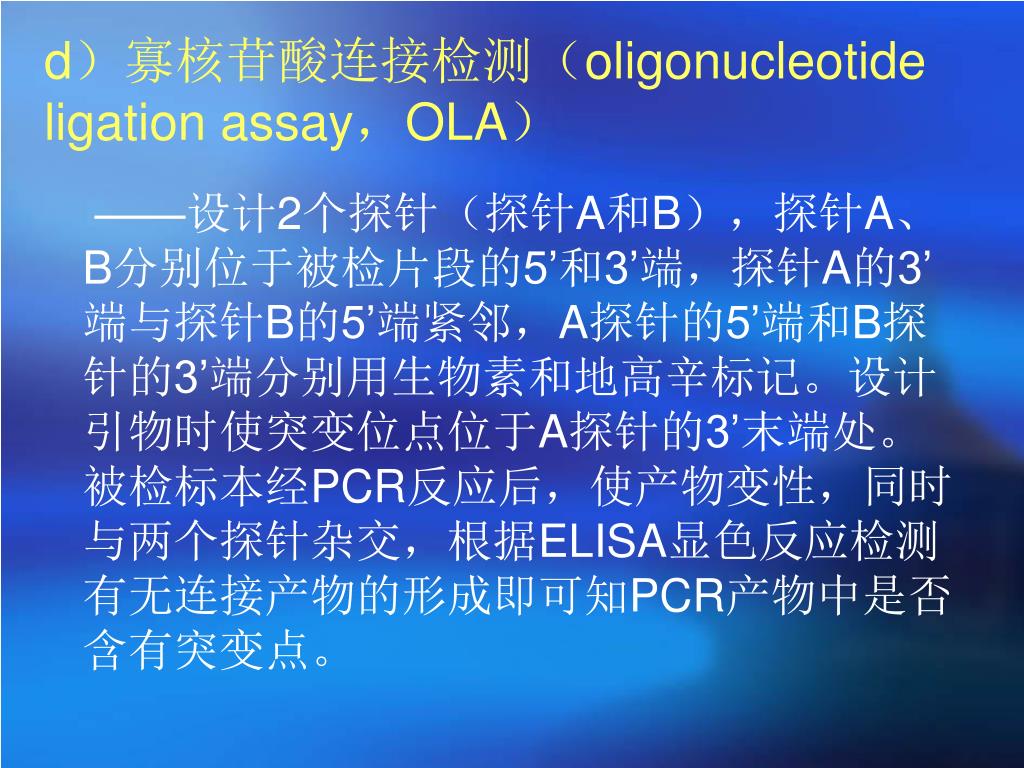 d）寡核苷酸连接检测（oligonucleotide ligation assay，OLA）

——设计2个探针（探针A和B），探针A、B分别位于被检片段的5’和3’端，探针A的3’端与探针B的5’端紧邻，A探针的5’端和B探针的3’端分别用生物素和地高辛标记。设计引物时使突变位点位于A探针的3’末端处。被检标本经PCR反应后，使产物变性，同时与两个探针杂交，根据ELISA显色反应检测有无连接产物的形成即可知PCR产物中是否含有突变点。